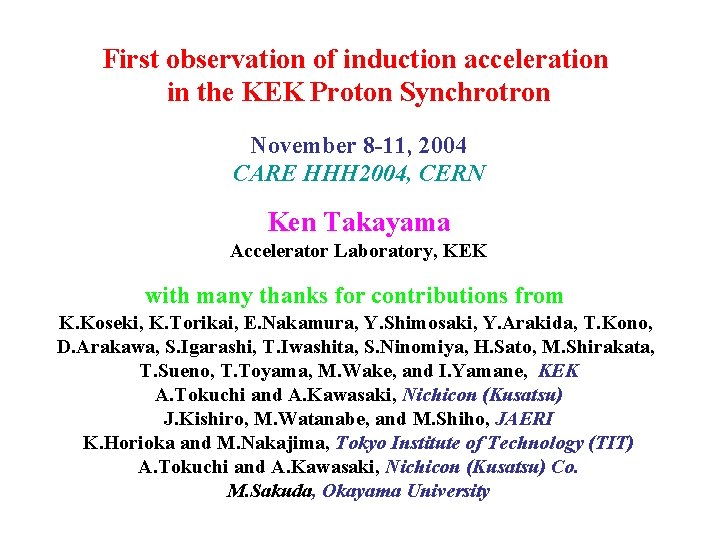 First observation of induction acceleration in the KEK Proton Synchrotron

November 8-11, 2004
CARE HHH2004, CERN

Ken Takayama
Accelerator Laboratory, KEK

with many thanks for contributions from
K.Koseki, K.Torikai, E.Nakamura, Y.Shimosaki, Y.Arakida, T.Kono, D.Arakawa, S.Igarashi, T.Iwashita, S.Ninomiya, H.Sato, M.Shirakata, T.Sueno, T.Toyama, M.Wake, and I.Yamane, KEK
A.Tokuchi and A.Kawasaki, Nichicon (Kusatsu)
J.Kishiro, M.Watanabe, and M.Shiho, JAERI
K.Horioka and M.Nakajima, Tokyo Institute of Technology (TIT)
A.Tokuchi and A.Kawasaki, Nichicon (Kusatsu) Co.
M.Sakuda, Okayama University